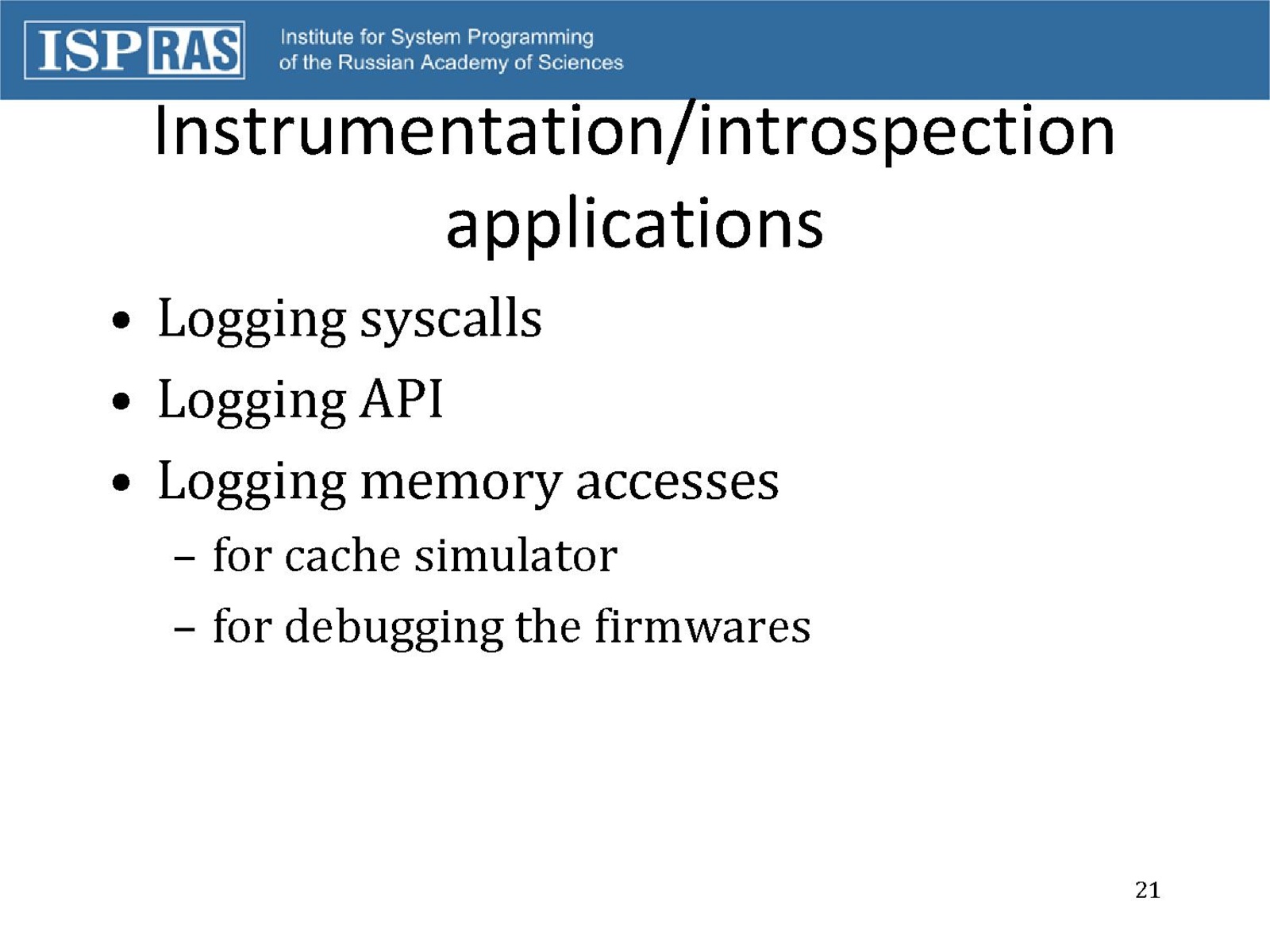 ISP RAS

Institute for System Programming of the Russian Academy of Sciences

Instrumentation/introspection applications

• Logging syscalls
• Logging API
• Logging memory accesses
– for cache simulator
– for debugging the firmwares

21